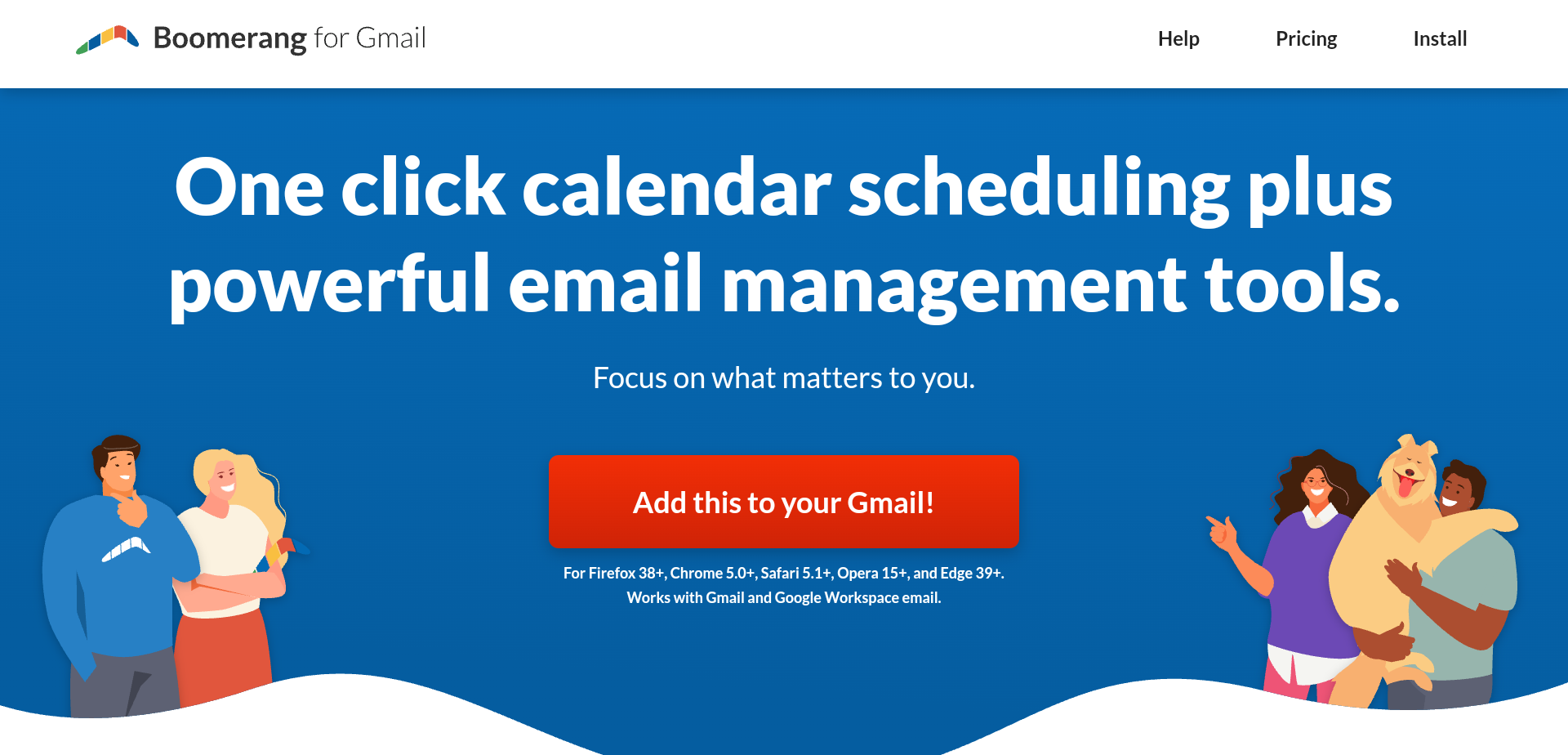 Boomerang for Gmail

Help Pricing Install

One click calendar scheduling plus powerful email management tools.

Focus on what matters to you.

Add this to your Gmail!

For Firefox 38+, Chrome 5.0+, Safari 5.1+, Opera 15+, and Edge 39+. Works with Gmail and Google Workspace email.